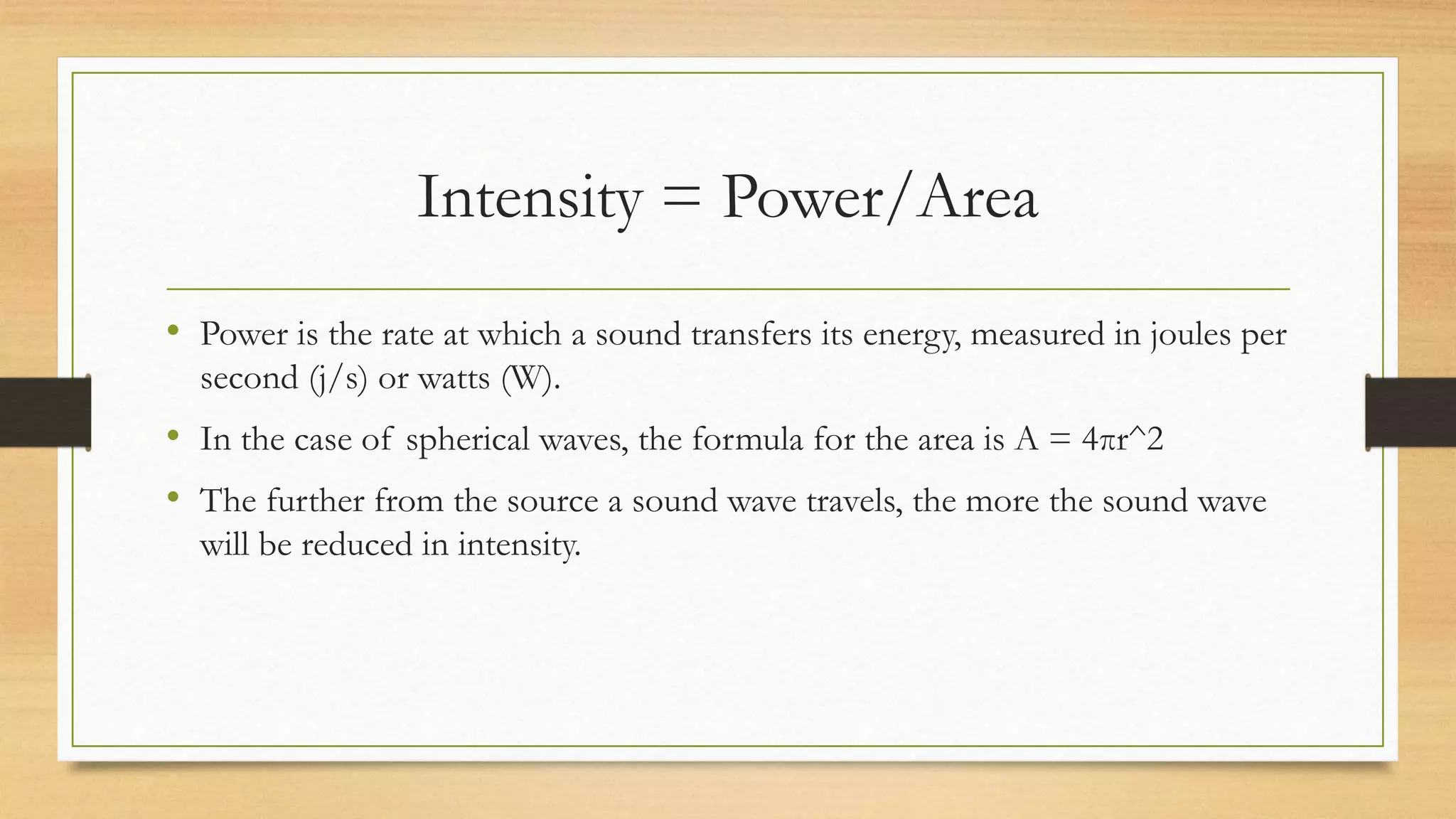 Intensity = Power/Area

• Power is the rate at which a sound transfers its energy, measured in joules per second (j/s) or watts (W).

• In the case of spherical waves, the formula for the area is A = 4πr^2

• The further from the source a sound wave travels, the more the sound wave will be reduced in intensity.